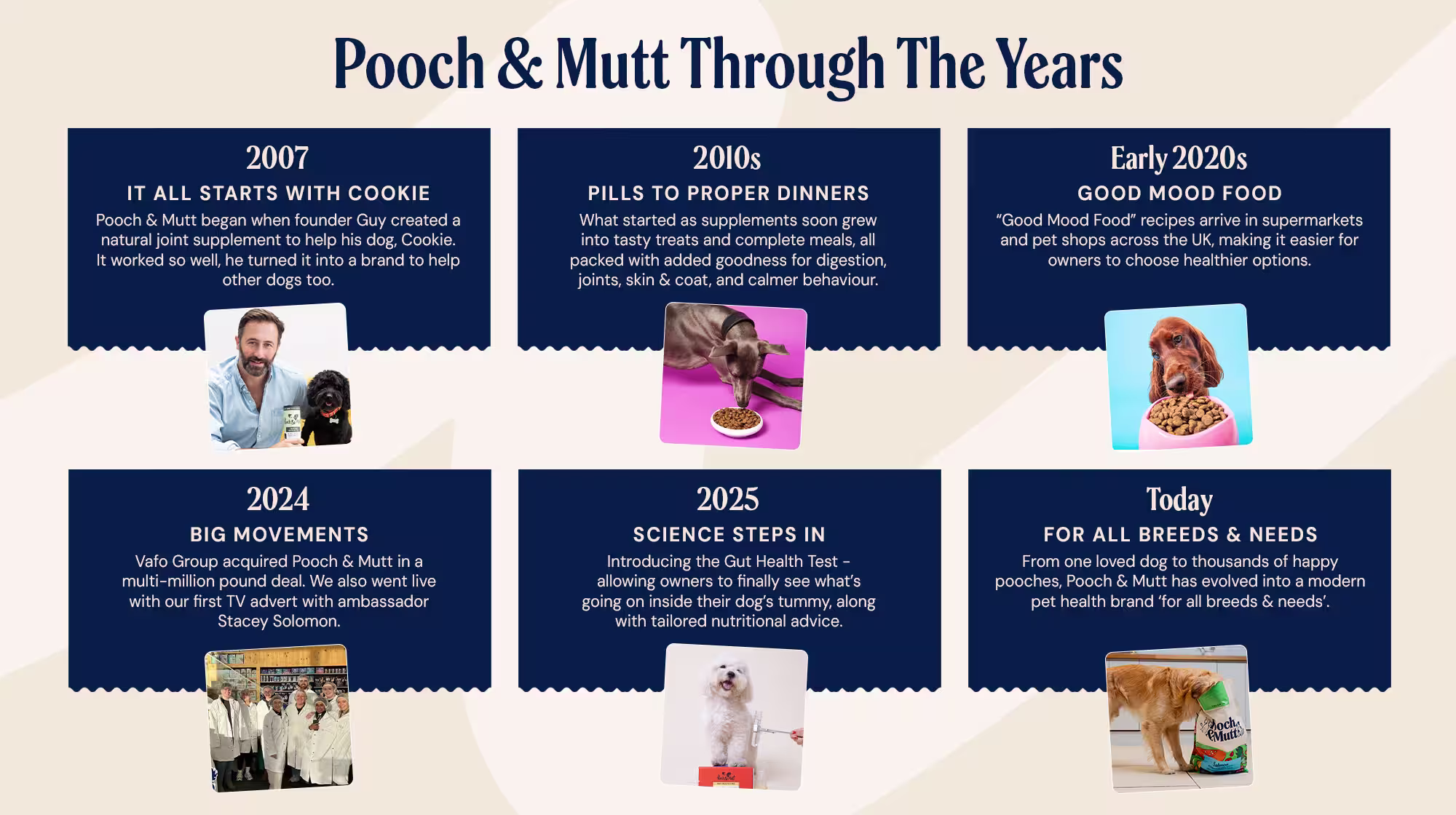 Pooch & Mutt Through The Years

2007

IT ALL STARTS WITH COOKIE

Pooch & Mutt began when founder Guy created a natural joint supplement to help his dog, Cookie. It worked so well, he turned it into a brand to help other dogs too.

2010s

PILLS TO PROPER DINNERS

What started as supplements soon grew into tasty treats and complete meals, all packed with added goodness for digestion, joints, skin & coat, and calmer behaviour.

Early 2020s

GOOD MOOD FOOD

"Good Mood Food" recipes arrive in supermarkets and pet shops across the UK, making it easier for owners to choose healthier options.

2024

BIG MOVEMENTS

Vafo Group acquired Pooch & Mutt in a multi-million pound deal. We also went live with our first TV advert with ambassador Stacey Solomon.

2025

SCIENCE STEPS IN

Introducing the Gut Health Test - allowing owners to finally see what's going on inside their dog's tummy, along with tailored nutritional advice.

Today

FOR ALL BREEDS & NEEDS

From one loved dog to thousands of happy pooches, Pooch & Mutt has evolved into a modern pet health brand 'for all breeds & needs'.

Pooch & Mutt